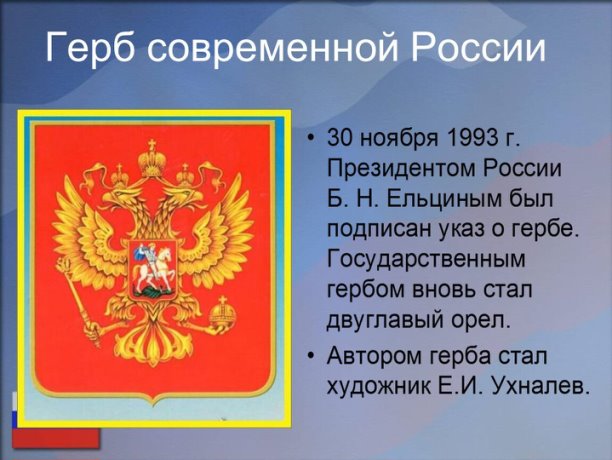 Герб современной России

• 30 ноября 1993 г. Президентом России Б. Н. Ельциным был подписан указ о гербе. Государственным гербом вновь стал двуглавый орел.

• Автором герба стал художник Е.И. Ухналев.